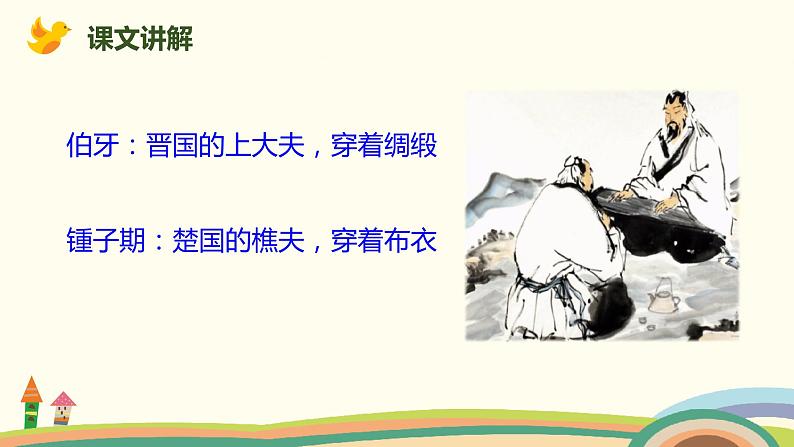 课文讲解

伯牙：晋国的上大夫，穿着绸缎

锺子期：楚国的樵夫，穿着布衣